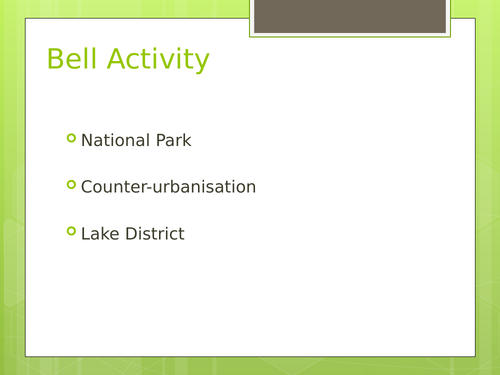 Bell Activity

National Park

Counter-urbanisation

Lake District